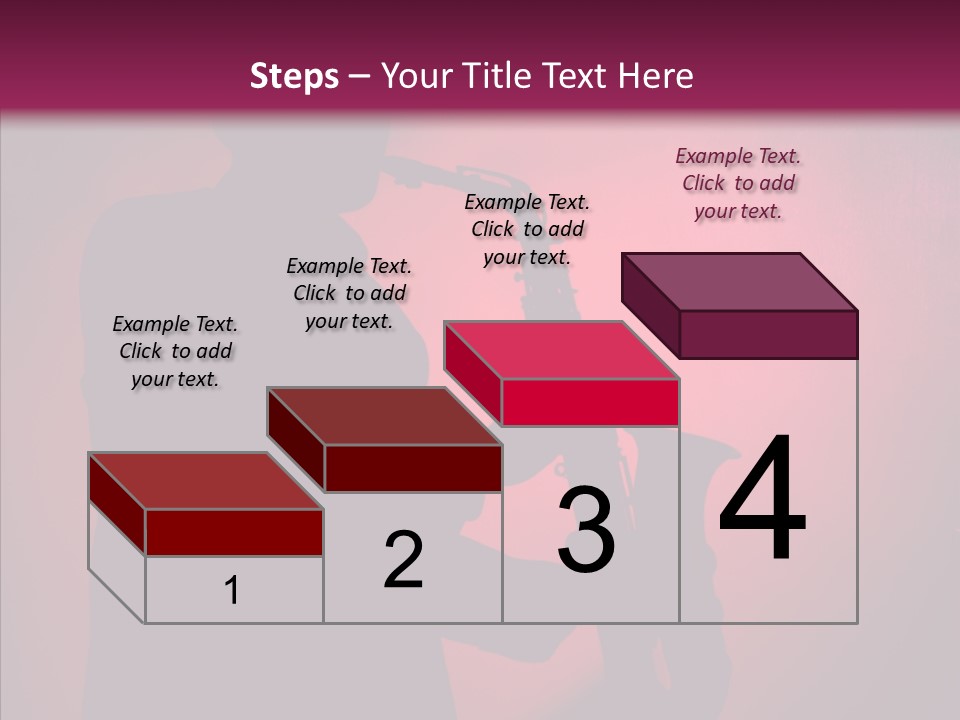 Steps – Your Title Text Here

Example Text. Click to add your text.

Example Text. Click to add your text.

Example Text. Click to add your text.

Example Text. Click to add your text.

1

2

3

4